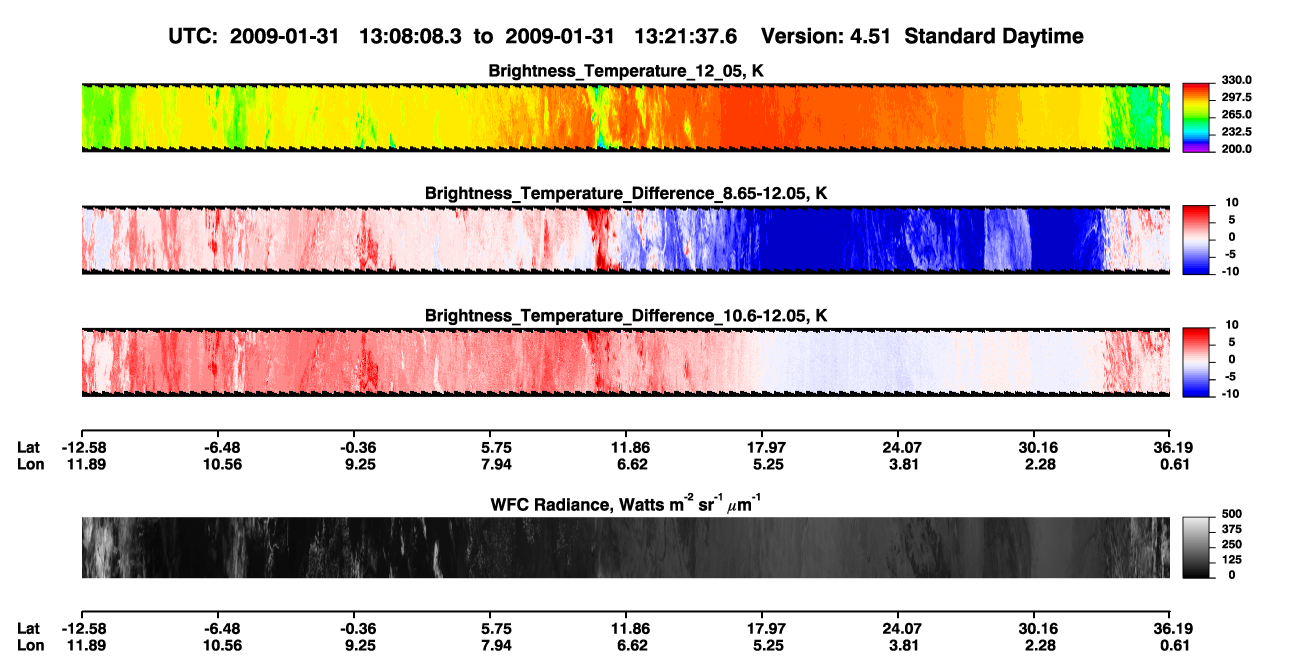 UTC: 2009-01-31 13:08:08.3 to 2009-01-31 13:21:37.6 Version: 4.51 Standard Daytime

Brightness_Temperature_12_05, K

330.0
297.5
265.0
232.5
200.0

Brightness_Temperature_Difference_8.65-12.05, K

10
5
0
-5
-10

Brightness_Temperature_Difference_10.6-12.05, K

10
5
0
-5
-10

| Lat | -12.58 | -6.48 | -0.36 | 5.75 | 11.86 | 17.97 | 24.07 | 30.16 | 36.19 |
|---|---|---|---|---|---|---|---|---|---|
| Lon | 11.89 | 10.56 | 9.25 | 7.94 | 6.62 | 5.25 | 3.81 | 2.28 | 0.61 |

WFC Radiance, Watts $m^{-2}$ $sr^{-1}$ $\mu m^{-1}$

500
375
250
125
0

| Lat | -12.58 | -6.48 | -0.36 | 5.75 | 11.86 | 17.97 | 24.07 | 30.16 | 36.19 |
|---|---|---|---|---|---|---|---|---|---|
| Lon | 11.89 | 10.56 | 9.25 | 7.94 | 6.62 | 5.25 | 3.81 | 2.28 | 0.61 |